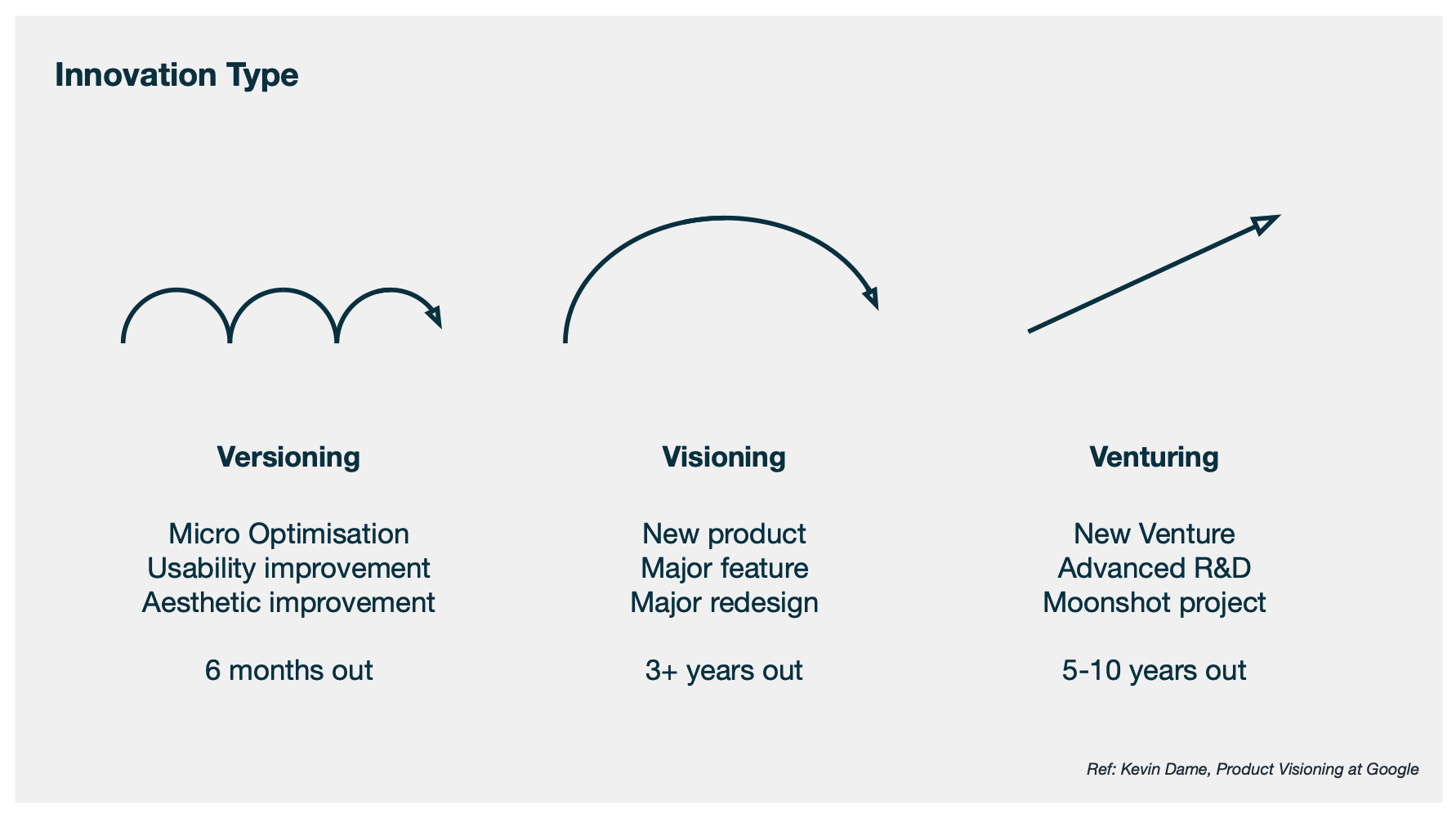 Innovation Type

Versioning

Micro Optimisation
Usability improvement
Aesthetic improvement

6 months out

Visioning

New product
Major feature
Major redesign

3+ years out

Venturing

New Venture
Advanced R&D
Moonshot project

5-10 years out

Ref: Kevin Dame, Product Visioning at Google